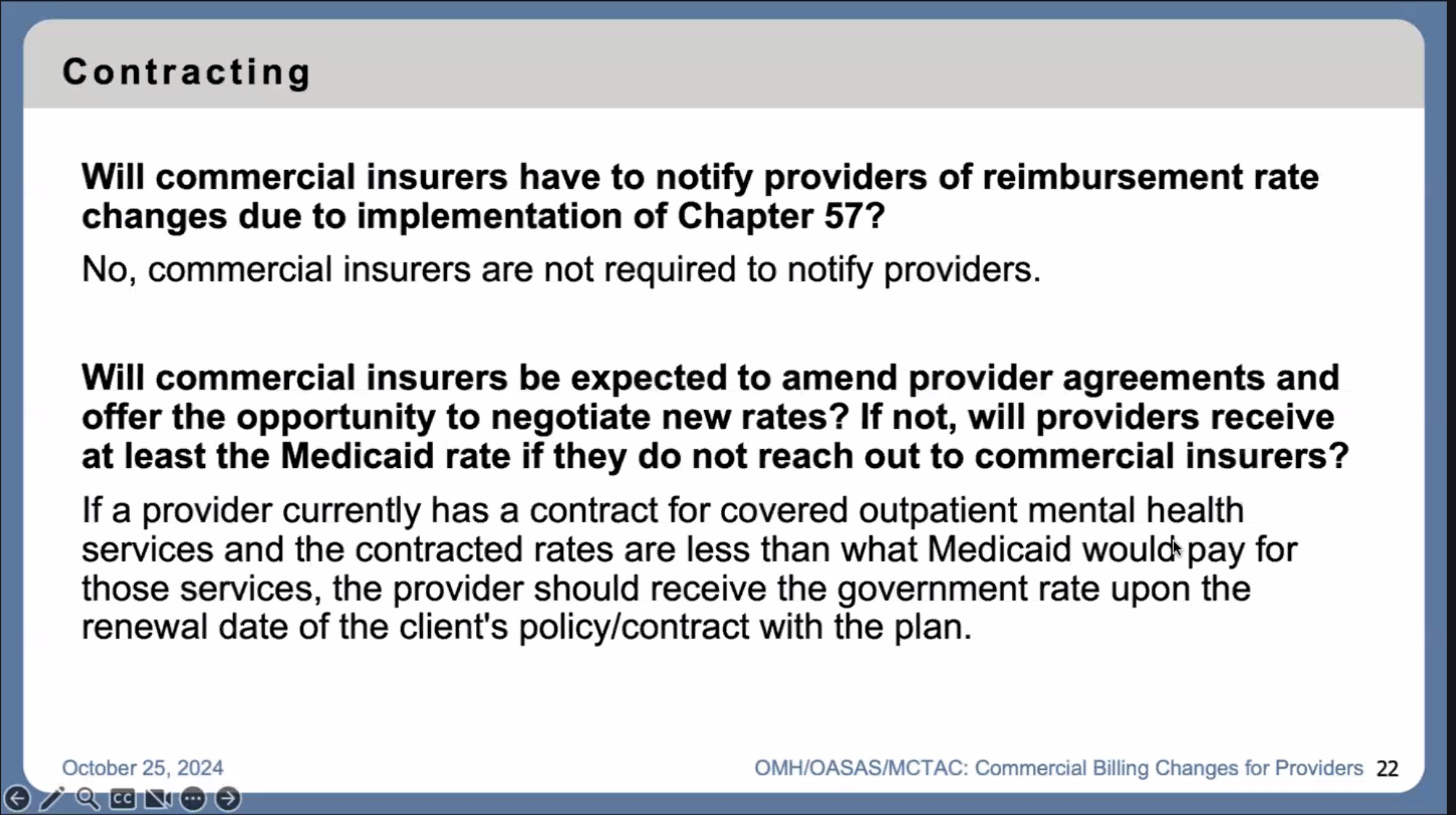 Contracting

Will commercial insurers have to notify providers of reimbursement rate changes due to implementation of Chapter 57?

No, commercial insurers are not required to notify providers.

Will commercial insurers be expected to amend provider agreements and offer the opportunity to negotiate new rates? If not, will providers receive at least the Medicaid rate if they do not reach out to commercial insurers?

If a provider currently has a contract for covered outpatient mental health services and the contracted rates are less than what Medicaid would pay for those services, the provider should receive the government rate upon the renewal date of the client's policy/contract with the plan.

October 25, 2024

OMH/OASAS/MCTAC: Commercial Billing Changes for Providers 22

CC